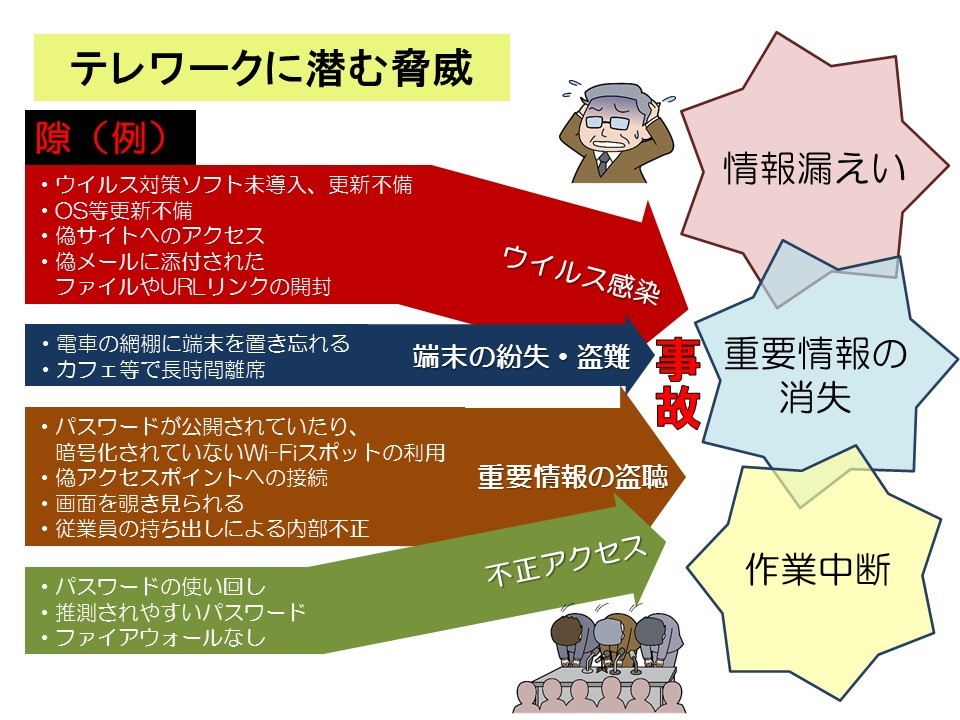 テレワークに潜む脅威

隙（例）

・ウイルス対策ソフト未導入、更新不備
・OS等更新不備
・偽サイトへのアクセス
・偽メールに添付されたファイルやURLリンクの開封

ウィルス感染

・電車の網棚に端末を置き忘れる
・カフェ等で長時間離席

端末の紛失・盗難

・パスワードが公開されていたり、暗号化されていないWi-Fiスポットの利用
・偽アクセスポイントへの接続
・画面を覗き見られる
・従業員の持ち出しによる内部不正

重要情報の盗聴

・パスワードの使い回し
・推測されやすいパスワード
・ファイアウォールなし

不正アクセス

事故

情報漏えい

重要情報の消失

作業中断